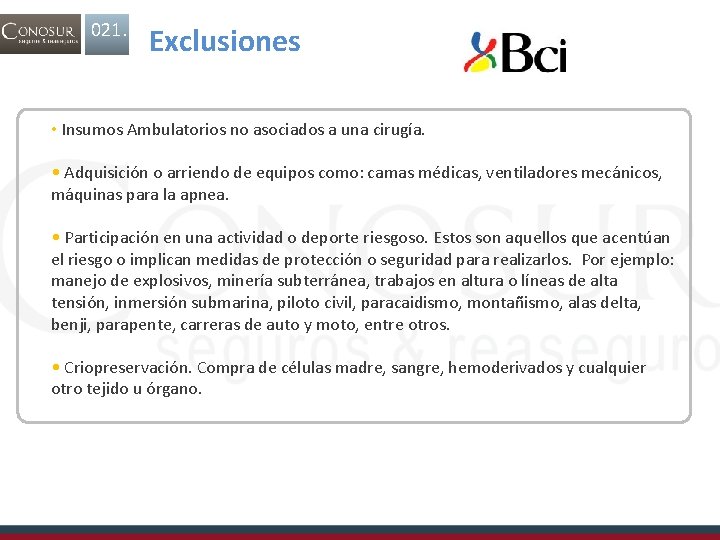 CONOSUR
seguros & reaseguros

021.

Exclusiones

Bci

• Insumos Ambulatorios no asociados a una cirugía.

• Adquisición o arriendo de equipos como: camas médicas, ventiladores mecánicos, máquinas para la apnea.

• Participación en una actividad o deporte riesgoso. Estos son aquellos que acentúan el riesgo o implican medidas de protección o seguridad para realizarlos. Por ejemplo: manejo de explosivos, minería subterránea, trabajos en altura o líneas de alta tensión, inmersión submarina, piloto civil, paracaidismo, montañismo, alas delta, benji, parapente, carreras de auto y moto, entre otros.

• Criopreservación. Compra de células madre, sangre, hemoderivados y cualquier otro tejido u órgano.

CONOSUR
seguros & reaseguros